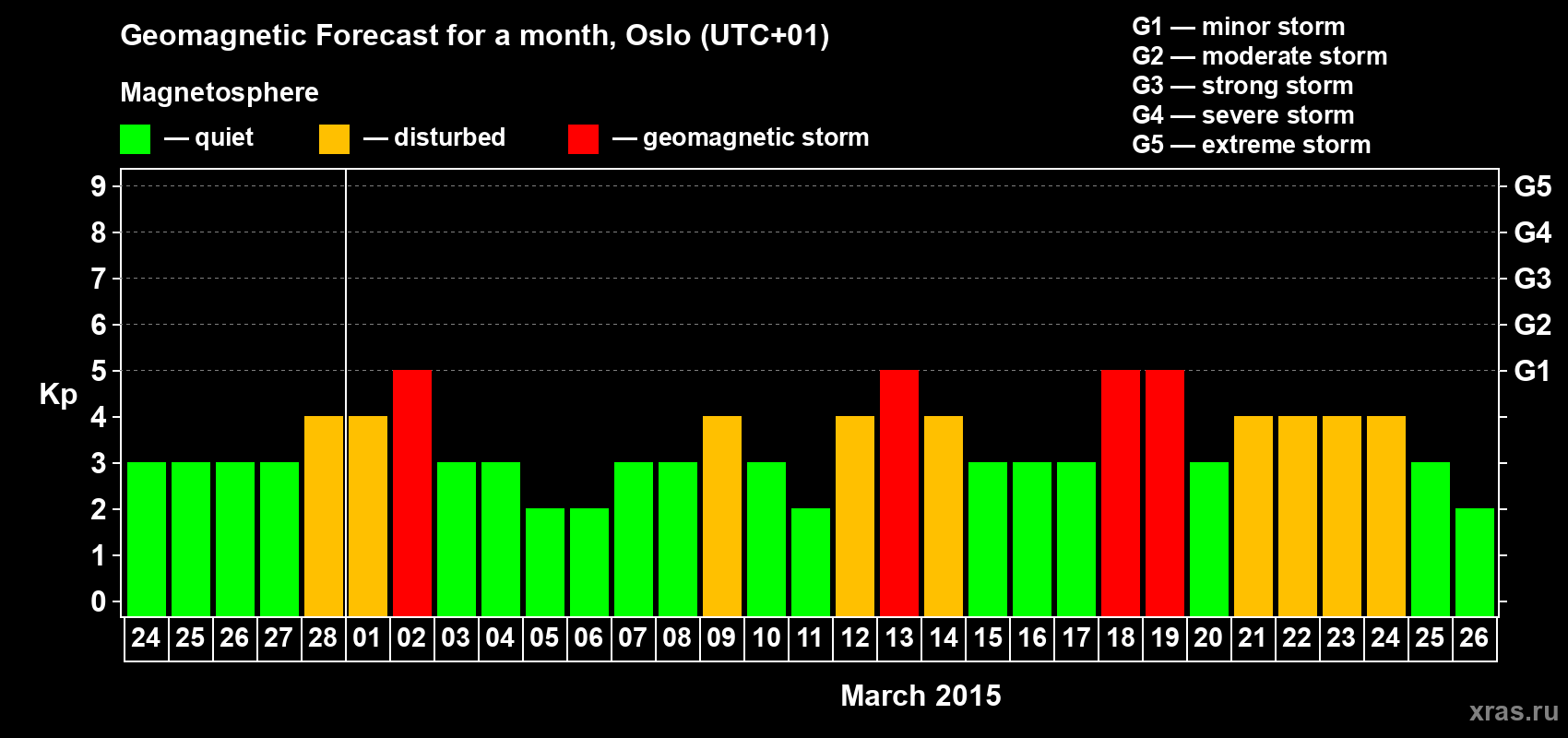 Geomagnetic Forecast for a month, Oslo (UTC+01)

Magnetosphere

— quiet — disturbed — geomagnetic storm

G1 — minor storm
G2 — moderate storm
G3 — strong storm
G4 — severe storm
G5 — extreme storm

Kp

9
8
7
6
5
4
3
2
1
0

G5
G4
G3
G2
G1

24 25 26 27 28 01 02 03 04 05 06 07 08 09 10 11 12 13 14 15 16 17 18 19 20 21 22 23 24 25 26

March 2015

xras.ru